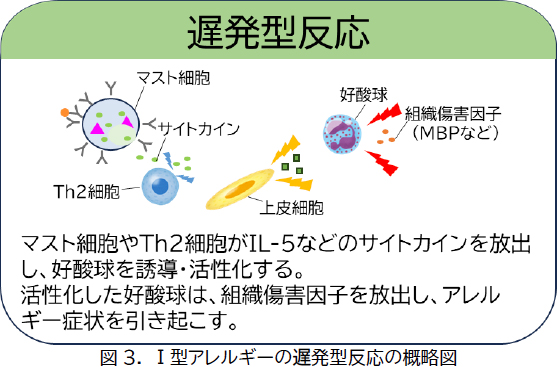 遅発型反応

マスト細胞

サイトカイン

Th2細胞

上皮細胞

好酸球

組織傷害因子
（MBPなど）

マスト細胞やTh2細胞がIL-5などのサイトカインを放出し、好酸球を誘導・活性化する。
活性化した好酸球は、組織傷害因子を放出し、アレルギー症状を引き起こす。

図 3. I 型アレルギーの遅発型反応の概略図